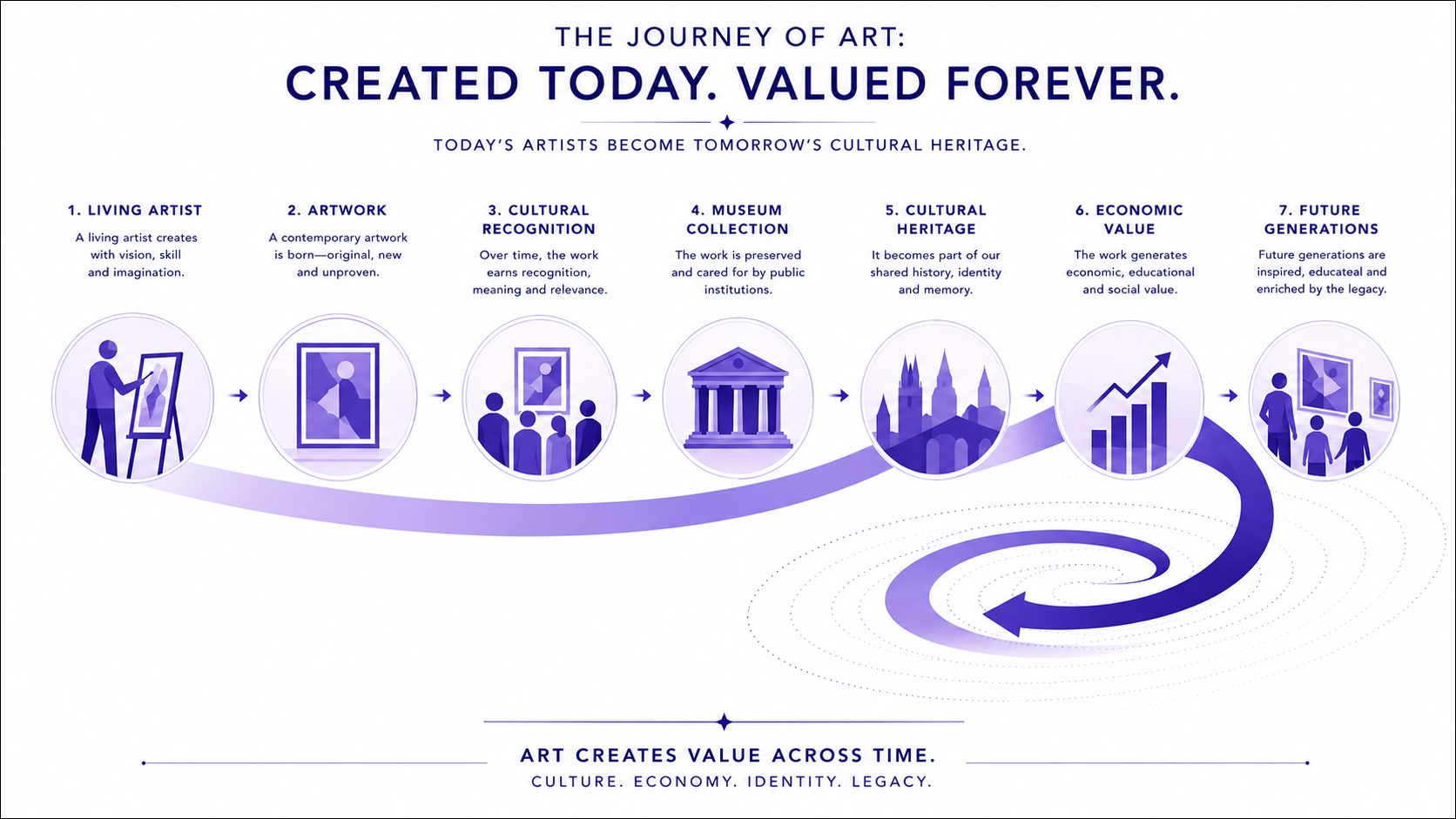 THE JOURNEY OF ART:

CREATED TODAY. VALUED FOREVER.

TODAY'S ARTISTS BECOME TOMORROW'S CULTURAL HERITAGE.

1. LIVING ARTIST

A living artist creates with vision, skill and imagination.

2. ARTWORK

A contemporary artwork is born—original, new and unproven.

3. CULTURAL RECOGNITION

Over time, the work earns recognition, meaning and relevance.

4. MUSEUM COLLECTION

The work is preserved and cared for by public institutions.

5. CULTURAL HERITAGE

It becomes part of our shared history, identity and memory.

6. ECONOMIC VALUE

The work generates economic, educational and social value.

7. FUTURE GENERATIONS

Future generations are inspired, educateal and enriched by the legacy.

ART CREATES VALUE ACROSS TIME.

CULTURE. ECONOMY. IDENTITY. LEGACY.